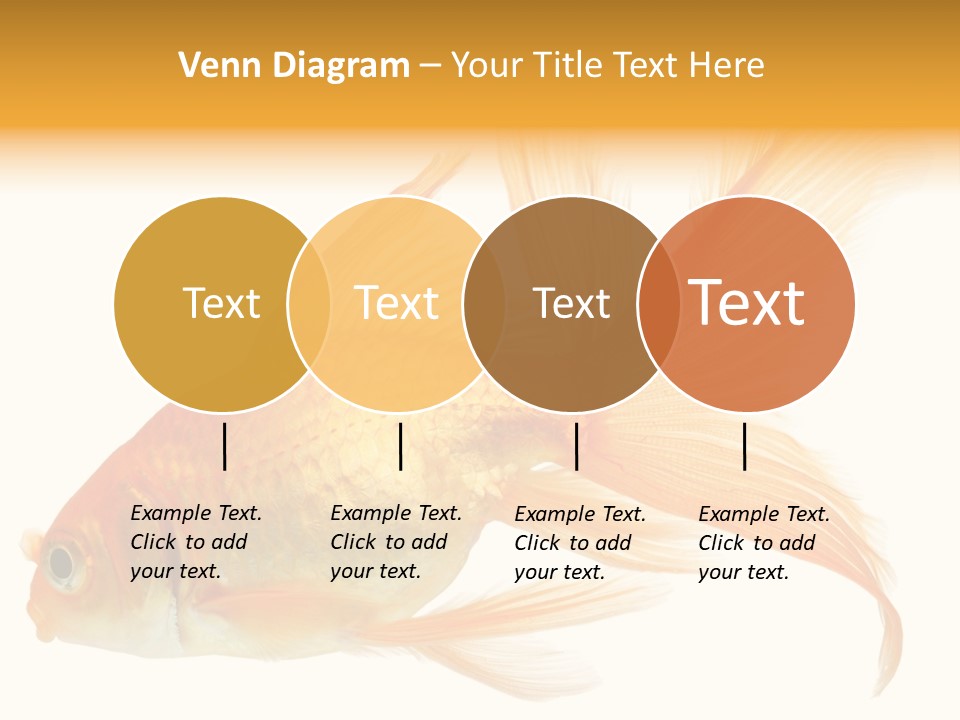 Venn Diagram – Your Title Text Here

Text

Text

Text

Text

Example Text. Click to add your text.

Example Text. Click to add your text.

Example Text. Click to add your text.

Example Text. Click to add your text.